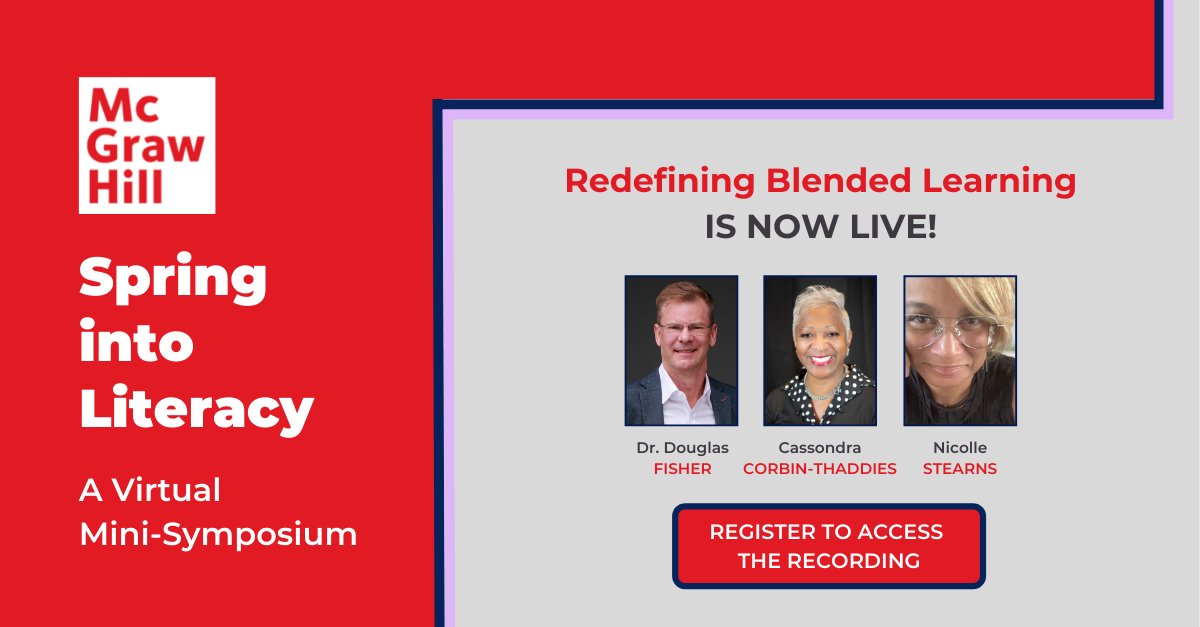 Mc
Graw
Hill

Spring into Literacy

A Virtual Mini-Symposium

Redefining Blended Learning
IS NOW LIVE!

Dr. Douglas
FISHER

Cassondra
CORBIN-THADDIES

Nicolle
STEARNS

REGISTER TO ACCESS THE RECORDING